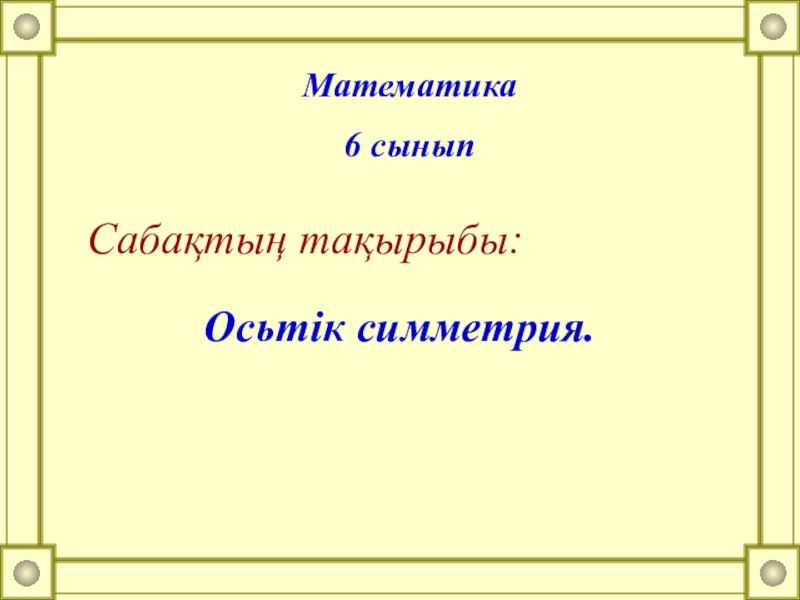 Математика

6 сынып

Сабақтың тақырыбы:

Осьтік симметрия.